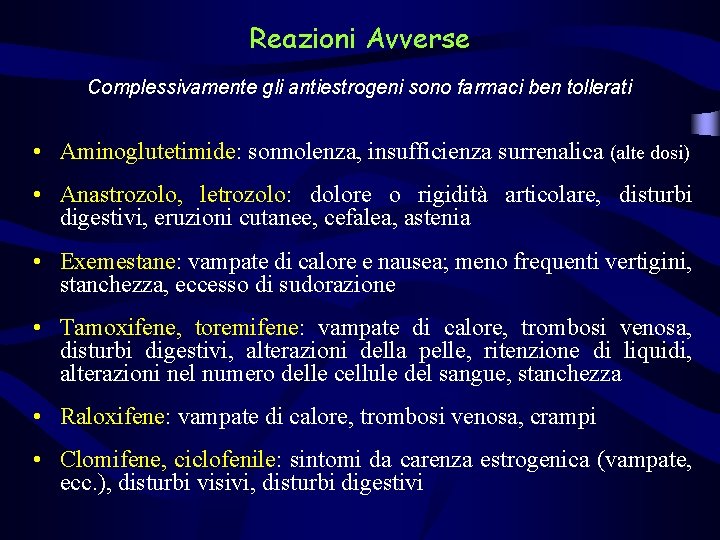 Reazioni Avverse

Complessivamente gli antiestrogeni sono farmaci ben tollerati

• Aminoglutetimide: sonnolenza, insufficienza surrenalica (alte dosi)

• Anastrozolo, letrozolo: dolore o rigidità articolare, disturbi digestivi, eruzioni cutanee, cefalea, astenia

• Exemestane: vampate di calore e nausea; meno frequenti vertigini, stanchezza, eccesso di sudorazione

• Tamoxifene, toremifene: vampate di calore, trombosi venosa, disturbi digestivi, alterazioni della pelle, ritenzione di liquidi, alterazioni nel numero delle cellule del sangue, stanchezza

• Raloxifene: vampate di calore, trombosi venosa, crampi

• Clomifene, ciclofenile: sintomi da carenza estrogenica (vampate, ecc.), disturbi visivi, disturbi digestivi